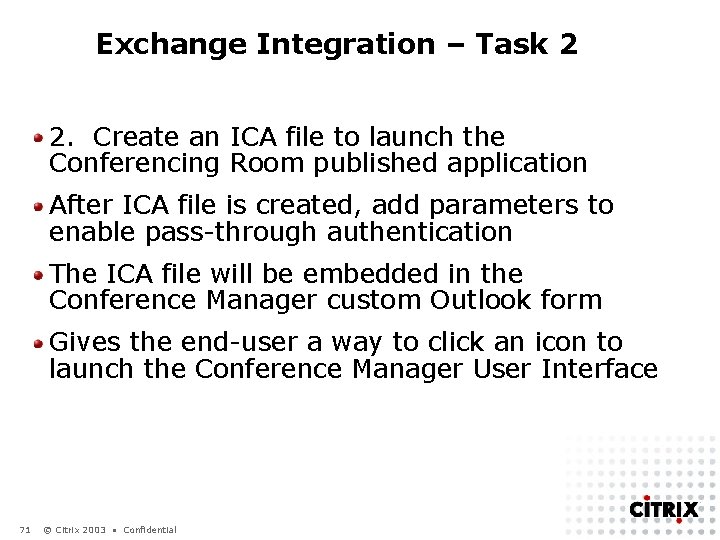 Exchange Integration – Task 2

2. Create an ICA file to launch the Conferencing Room published application

After ICA file is created, add parameters to enable pass-through authentication

The ICA file will be embedded in the Conference Manager custom Outlook form

Gives the end-user a way to click an icon to launch the Conference Manager User Interface

71 © Citrix 2003 • Confidential

CITRIX